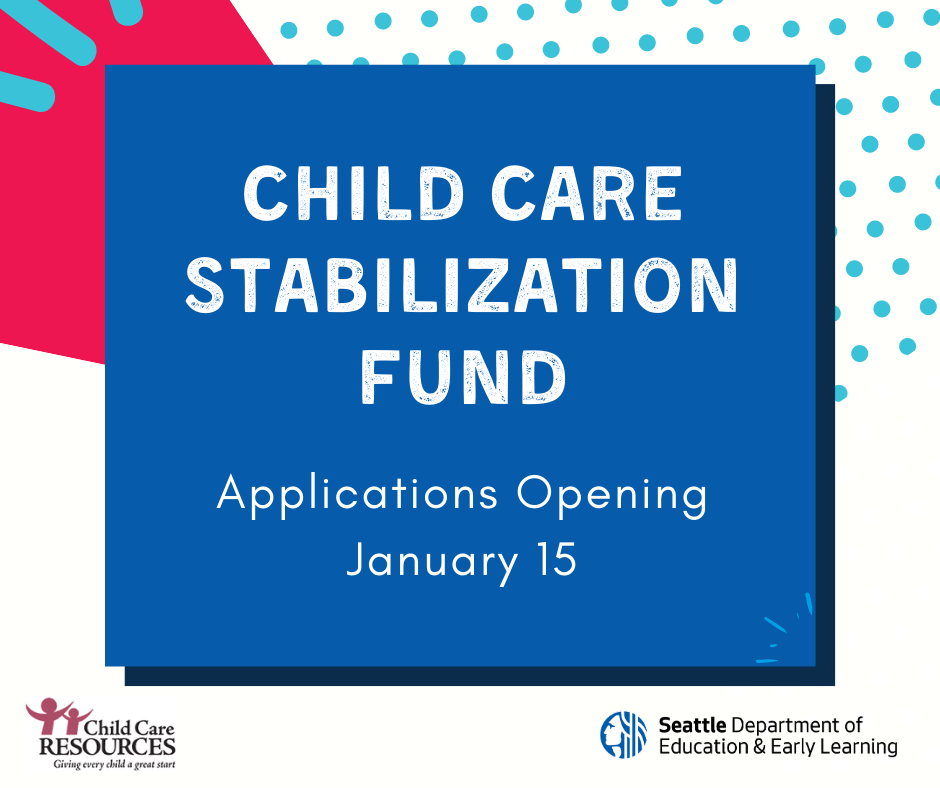 CHILD CARE STABILIZATION FUND

Applications Opening January 15

Child Care RESOURCES
Giving every child a great start

Seattle Department of Education & Early Learning